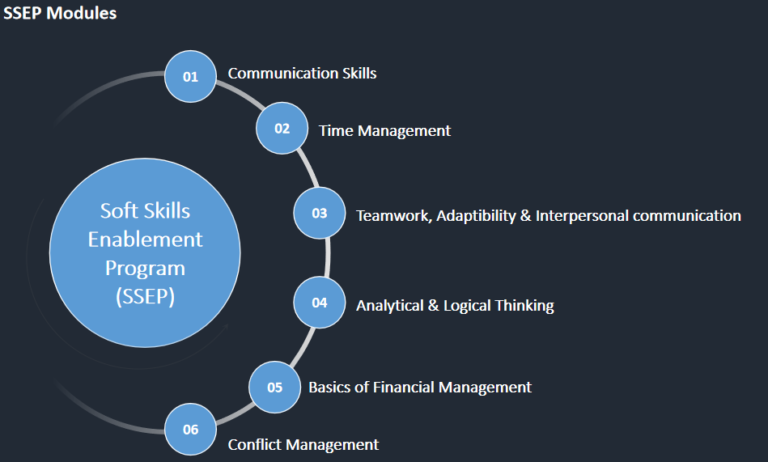 SSEP Modules

Soft Skills Enablement Program (SSEP)

01 Communication Skills

02 Time Management

03 Teamwork, Adaptibility & Interpersonal communication

04 Analytical & Logical Thinking

05 Basics of Financial Management

06 Conflict Management